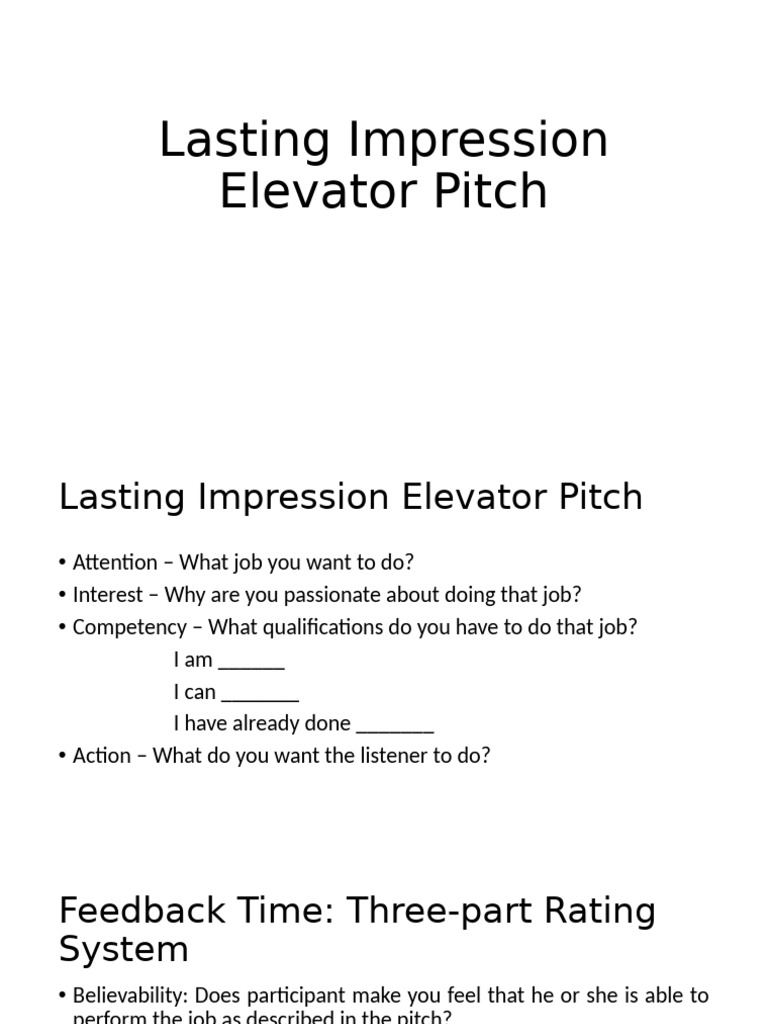 Lasting Impression Elevator Pitch

Lasting Impression Elevator Pitch

• Attention – What job you want to do?
• Interest – Why are you passionate about doing that job?
• Competency – What qualifications do you have to do that job?
I am ______
I can _______
I have already done _______
• Action – What do you want the listener to do?

Feedback Time: Three-part Rating System

• Believability: Does participant make you feel that he or she is able to perform the job as described in the pitch?